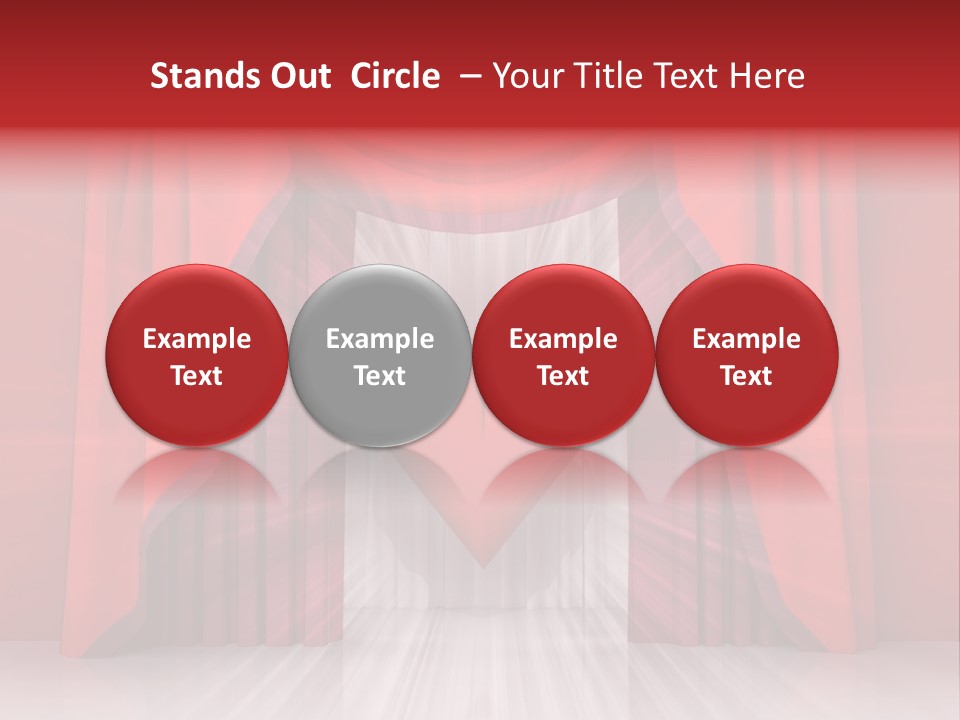 Stands Out Circle – Your Title Text Here

Example Text

Example Text

Example Text

Example Text